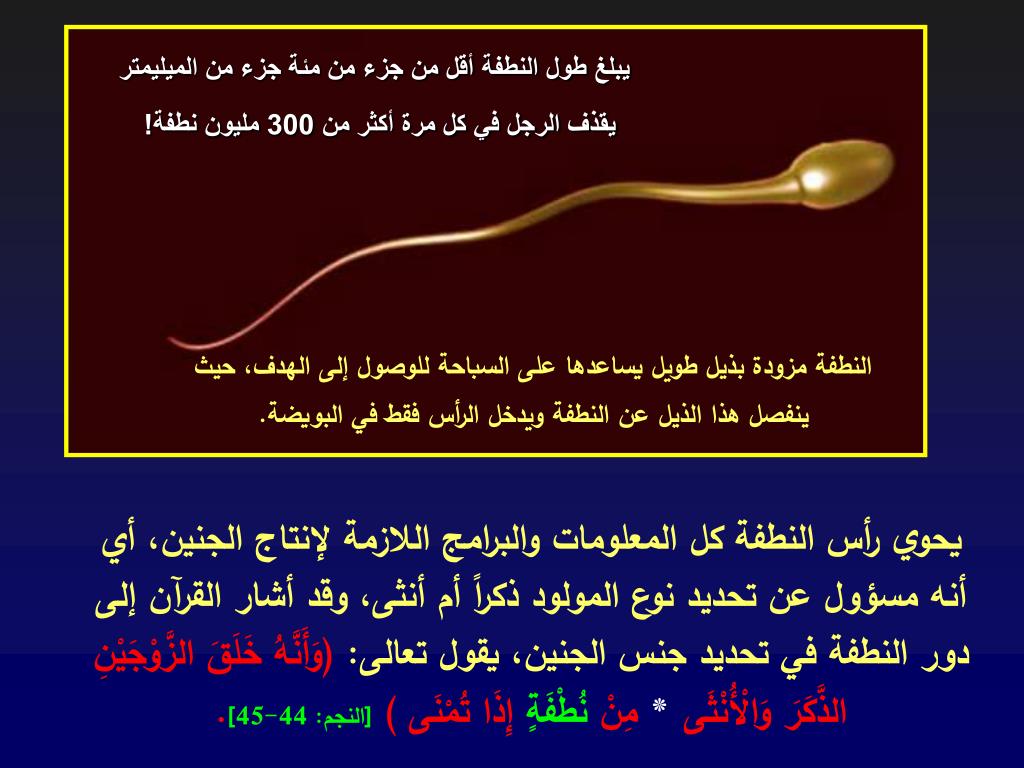 يبلغ طول النطفة أقل من جزء من مئة جزء من الميليمتر

يقذف الرجل في كل مرة أكثر من 300 مليون نطفة!

النطفة مزودة بذيل طويل يساعدها على السباحة للوصول إلى الهدف، حيث ينفصل هذا الذيل عن النطفة ويدخل الرأس فقط في البويضة.

يحوي رأس النطفة كل المعلومات والبرامج اللازمة لإنتاج الجنين، أي أنه مسؤول عن تحديد نوع المولود ذكراً أم أنثى، وقد أشار القرآن إلى دور النطفة في تحديد جنس الجنين، يقول تعالى: (وَأَنَّهُ خَلَقَ الزَّوْجَيْنِ الذَّكَرَ وَالْأُنْثَى * مِنْ نُطْفَةٍ إِذَا تُمْنَى ) [النجم: 44-45].